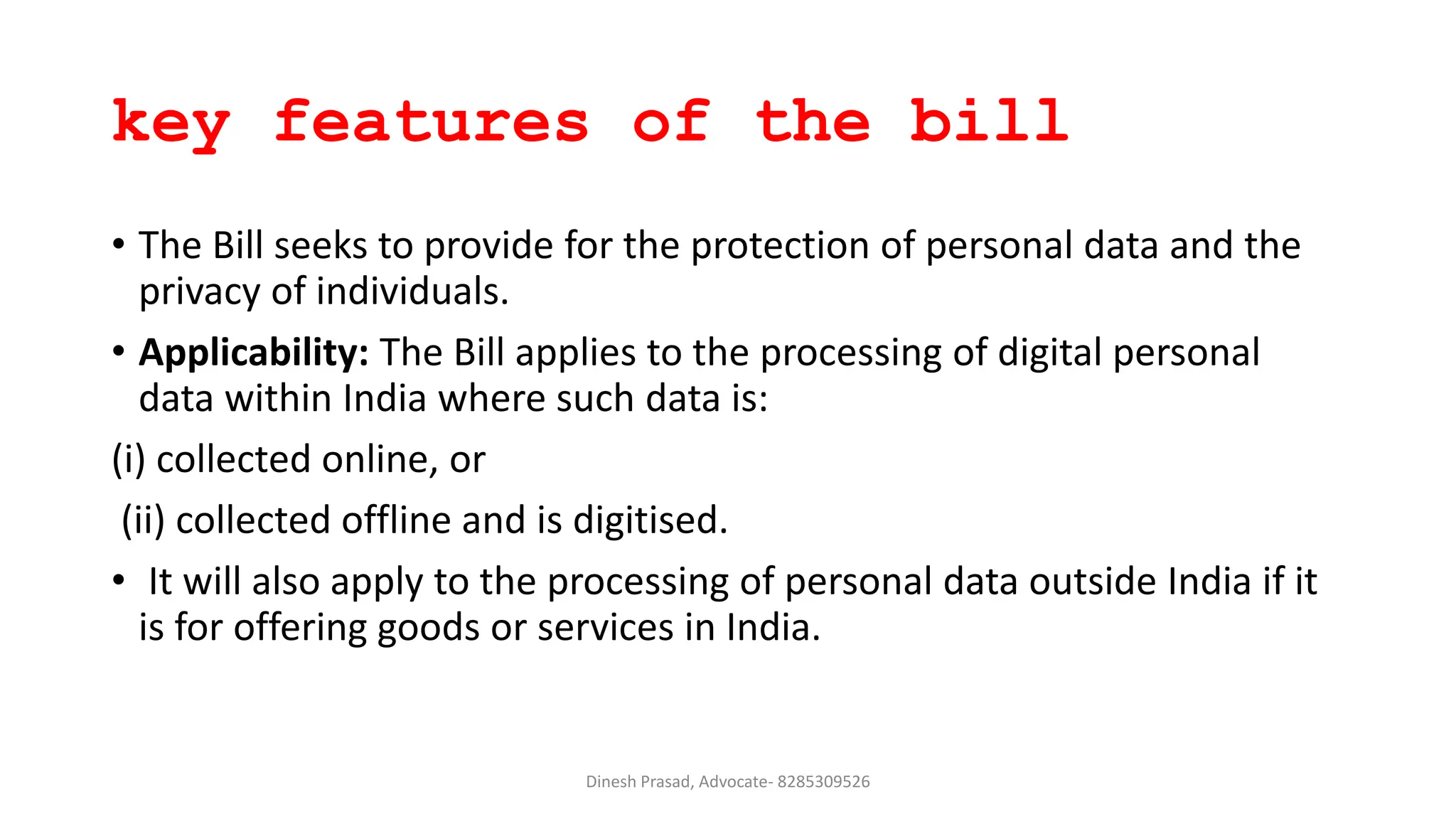 key features of the bill

• The Bill seeks to provide for the protection of personal data and the privacy of individuals.

• Applicability: The Bill applies to the processing of digital personal data within India where such data is:

(i) collected online, or

(ii) collected offline and is digitised.

• It will also apply to the processing of personal data outside India if it is for offering goods or services in India.

Dinesh Prasad, Advocate- 8285309526